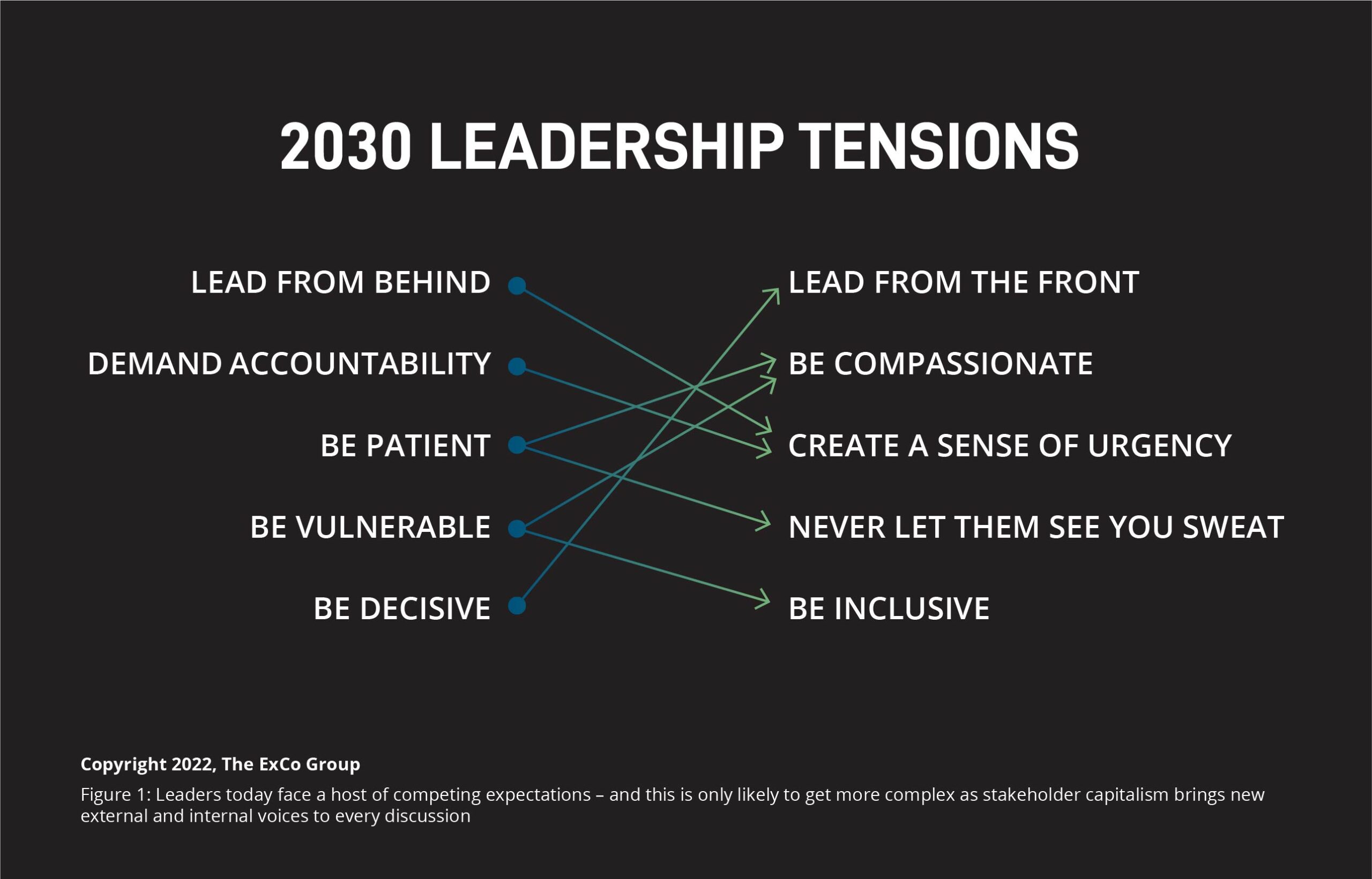 2030 LEADERSHIP TENSIONS

LEAD FROM BEHIND

DEMAND ACCOUNTABILITY

BE PATIENT

BE VULNERABLE

BE DECISIVE

LEAD FROM THE FRONT

BE COMPASSIONATE

CREATE A SENSE OF URGENCY

NEVER LET THEM SEE YOU SWEAT

BE INCLUSIVE

Copyright 2022, The ExCo Group

Figure 1: Leaders today face a host of competing expectations – and this is only likely to get more complex as stakeholder capitalism brings new external and internal voices to every discussion